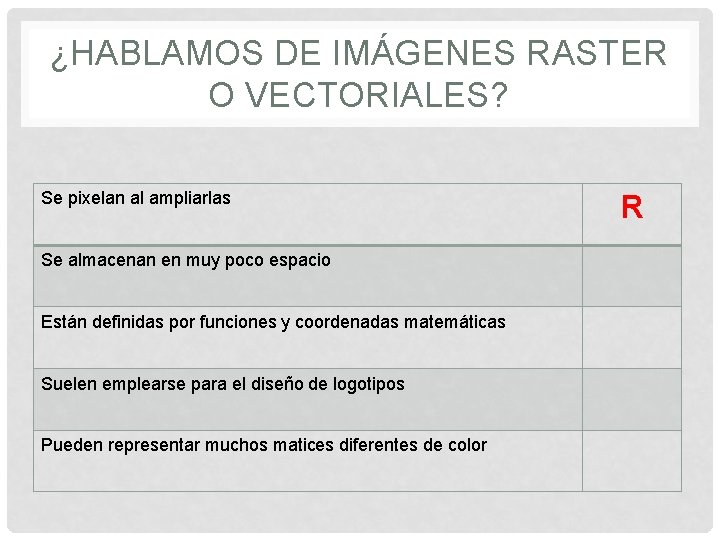 ¿HABLAMOS DE IMÁGENES RASTER O VECTORIALES?

| Se pixelan al ampliarlas | R |
|---|---|
| Se almacenan en muy poco espacio | |
| Están definidas por funciones y coordenadas matemáticas | |
| Suelen emplearse para el diseño de logotipos | |
| Pueden representar muchos matices diferentes de color | |